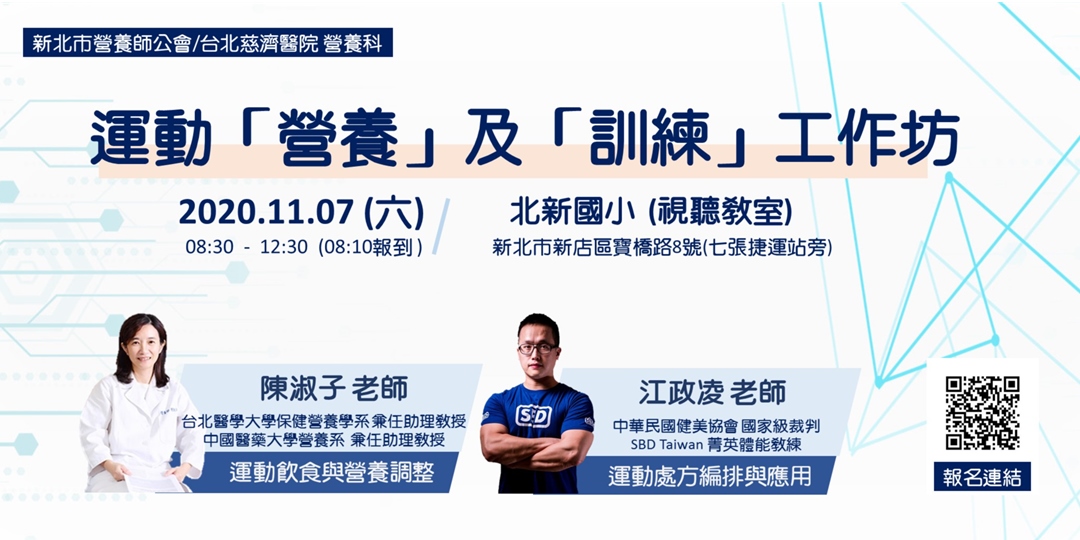 新北市營養師公會/台北慈濟醫院 營養科

運動「營養」及「訓練」工作坊

2020.11.07 (六)
08:30 - 12:30 (08:10報到)

北新國小 (視聽教室)
新北市新店區寶橋路8號(七張捷運站旁)

陳淑子 老師
台北醫學大學保健營養學系 兼任助理教授
中國醫藥大學營養系 兼任助理教授
運動飲食與營養調整

SBD

江政凌 老師
中華民國健美協會 國家級裁判
SBD Taiwan 菁英體能教練
運動處方編排與應用

報名連結